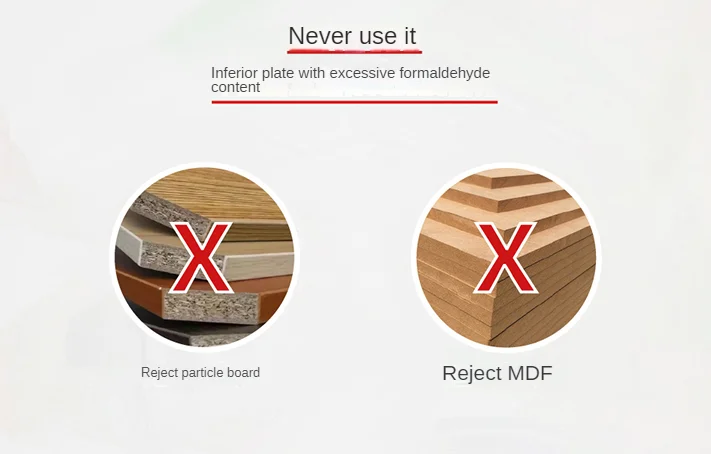 Never use it

Inferior plate with excessive formaldehyde content

X

X

Reject particle board

Reject MDF